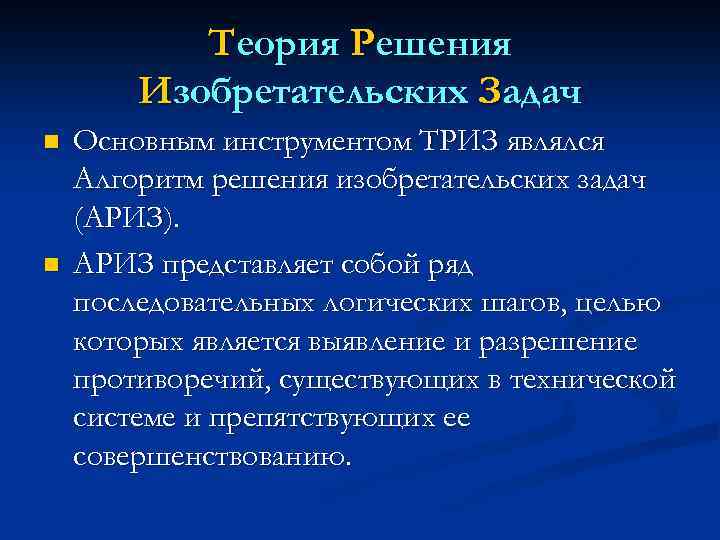 Теория Решения Изобретательских Задач

Основным инструментом ТРИЗ являлся Алгоритм решения изобретательских задач (АРИЗ).

АРИЗ представляет собой ряд последовательных логических шагов, целью которых является выявление и разрешение противоречий, существующих в технической системе и препятствующих ее совершенствованию.